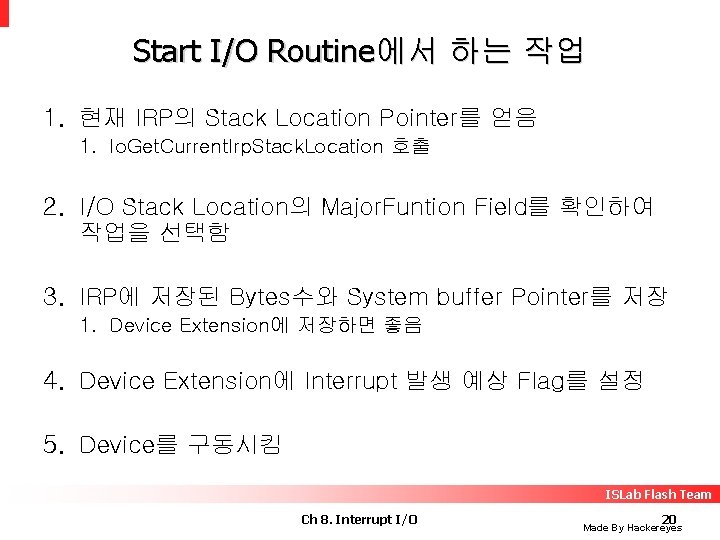 Start I/O Routine에서 하는 작업

1. 현재 IRP의 Stack Location Pointer를 얻음
   1. IoGetCurrentIrpStackLocation 호출

2. I/O Stack Location의 MajorFuntion Field를 확인하여 작업을 선택함

3. IRP에 저장된 Bytes수와 System buffer Pointer를 저장
   1. Device Extension에 저장하면 좋음

4. Device Extension에 Interrupt 발생 예상 Flag를 설정

5. Device를 구동시킴

ISLab Flash Team

Ch 8. Interrupt I/O

20

Made By Hackereyes